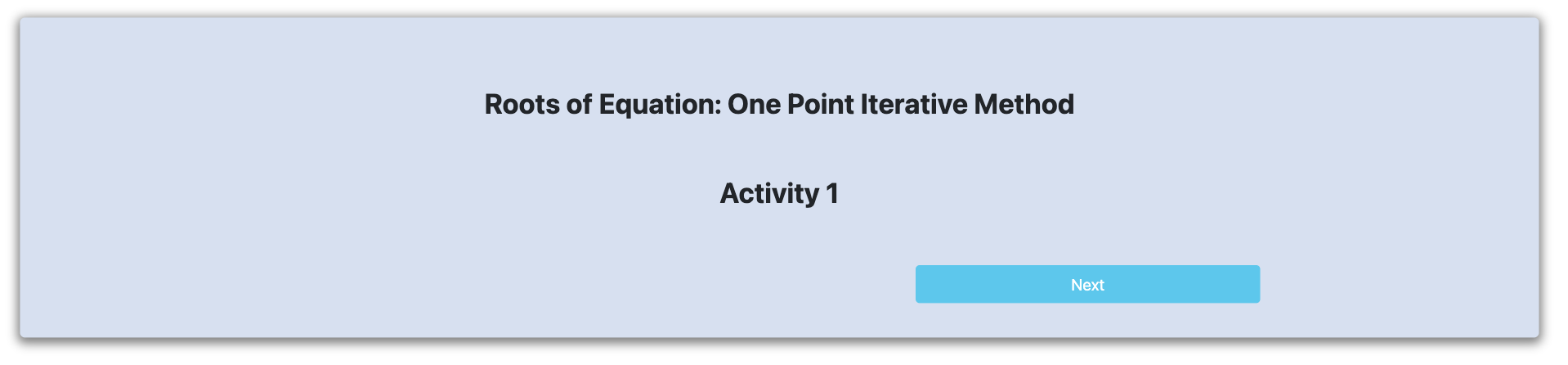 Roots of Equation: One Point Iterative Method

Activity 1

Next